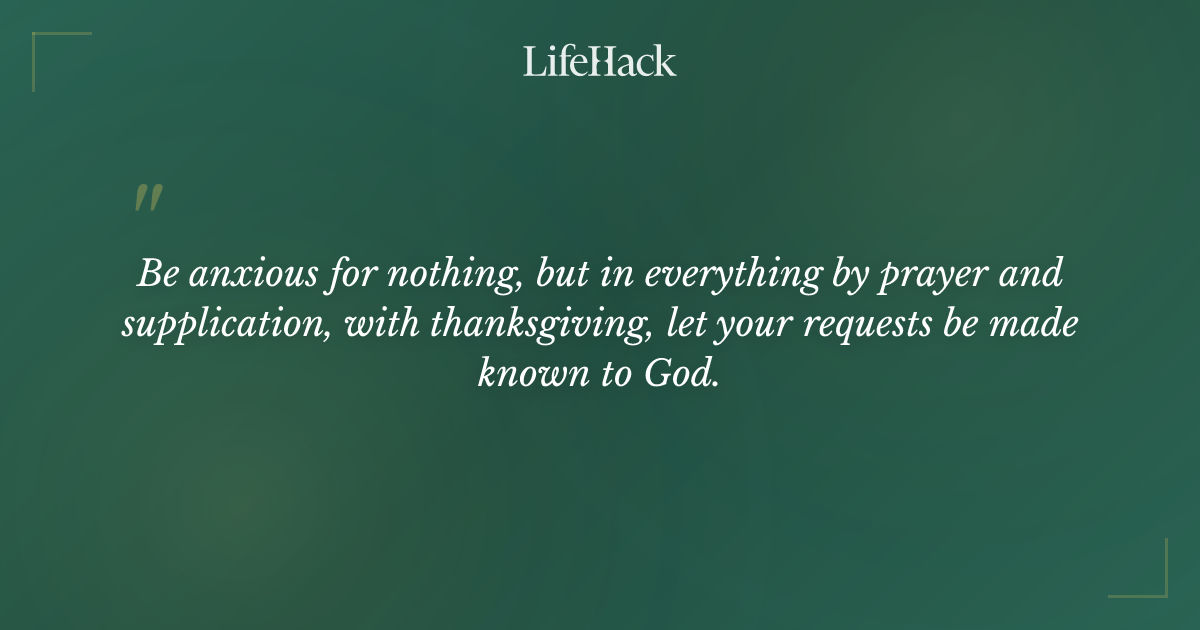 LifeHack

"

Be anxious for nothing, but in everything by prayer and supplication, with thanksgiving, let your requests be made known to God.